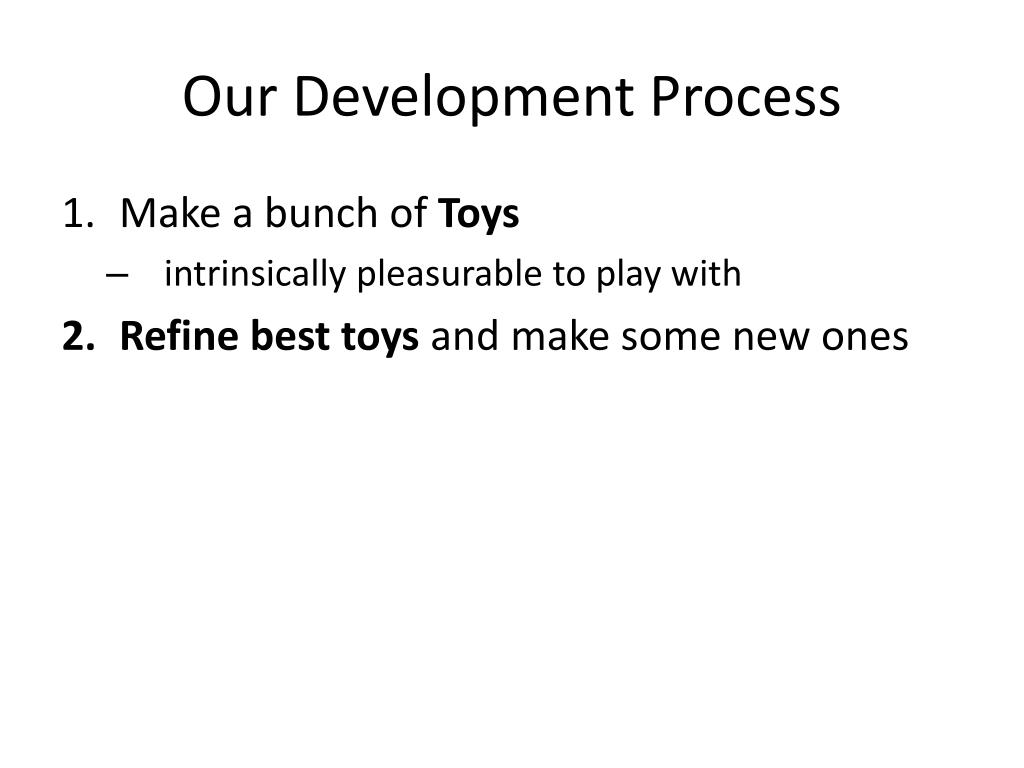 Our Development Process

1. Make a bunch of Toys
– intrinsically pleasurable to play with

2. Refine best toys and make some new ones